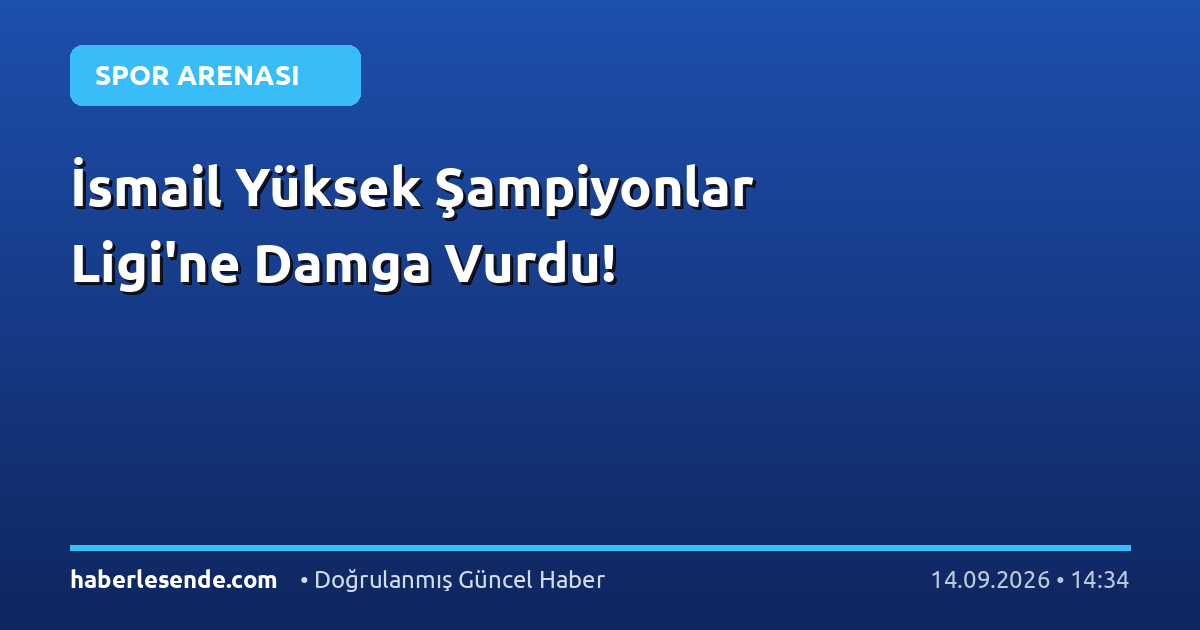 SPOR ARENASI

İsmail Yüksek Şampiyonlar Ligi'ne Damga Vurdu!

haberlesende.com • Doğrulanmış Güncel Haber 14.09.2026 • 14:34